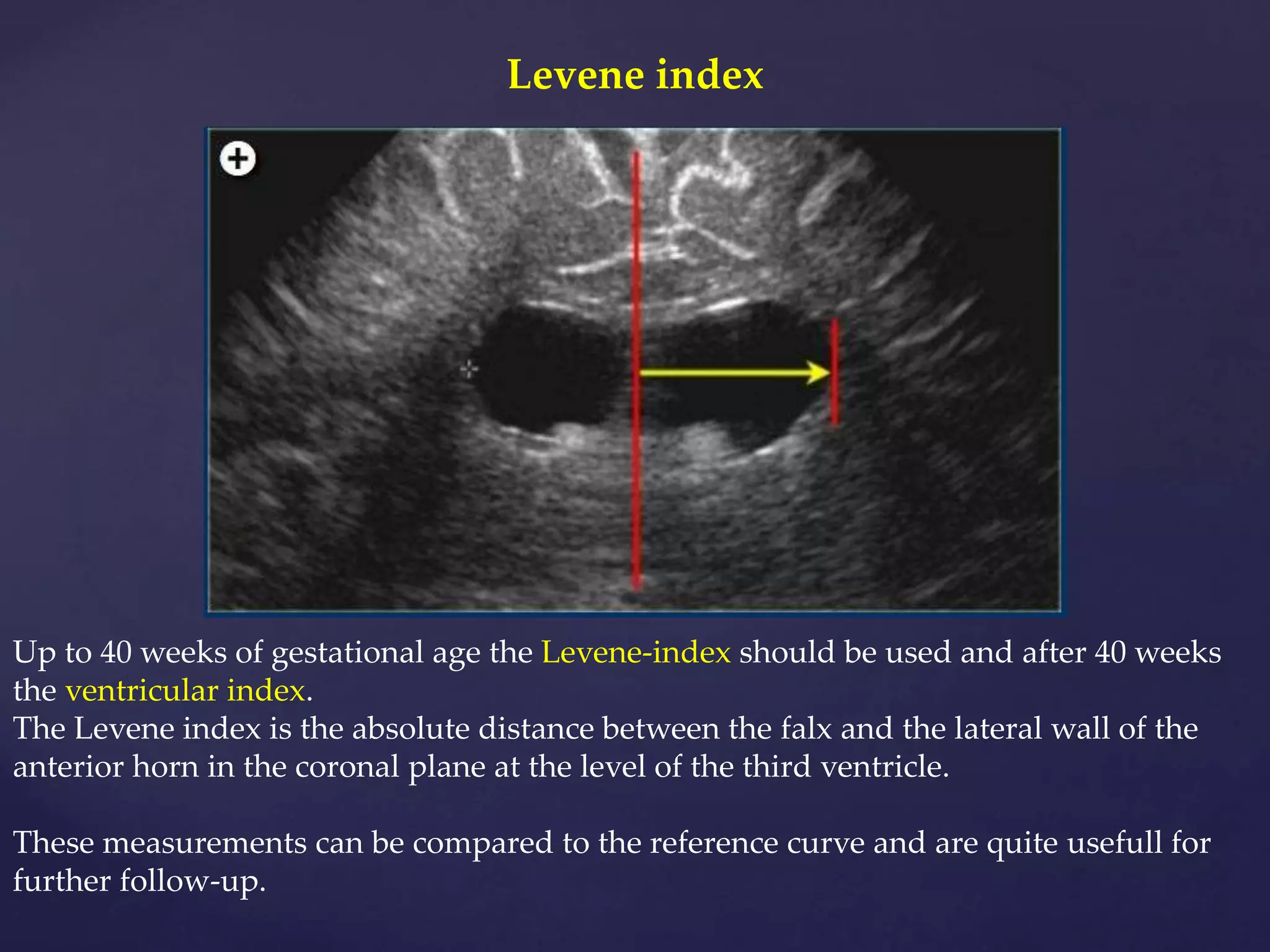 Levene index

Up to 40 weeks of gestational age the Levene-index should be used and after 40 weeks the ventricular index.
The Levene index is the absolute distance between the falx and the lateral wall of the anterior horn in the coronal plane at the level of the third ventricle.

These measurements can be compared to the reference curve and are quite usefull for further follow-up.